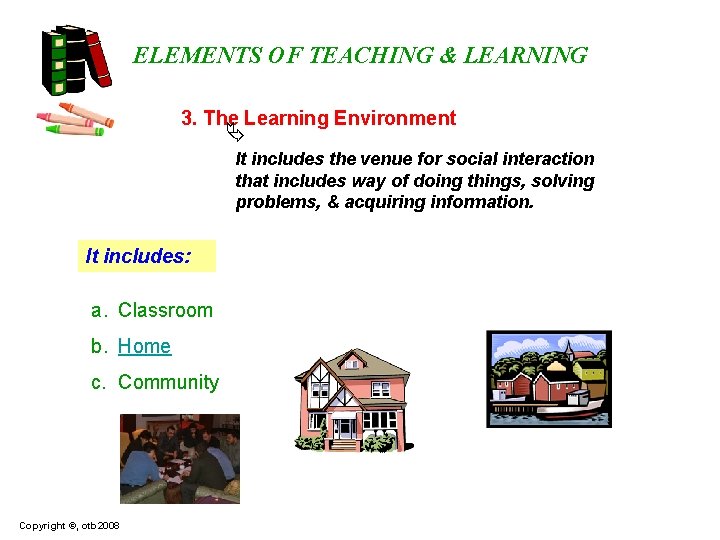 ELEMENTS OF TEACHING & LEARNING

3. The Learning Environment

It includes the venue for social interaction that includes way of doing things, solving problems, & acquiring information.

It includes:

a. Classroom

b. Home

c. Community

Copyright ©, otb 2008